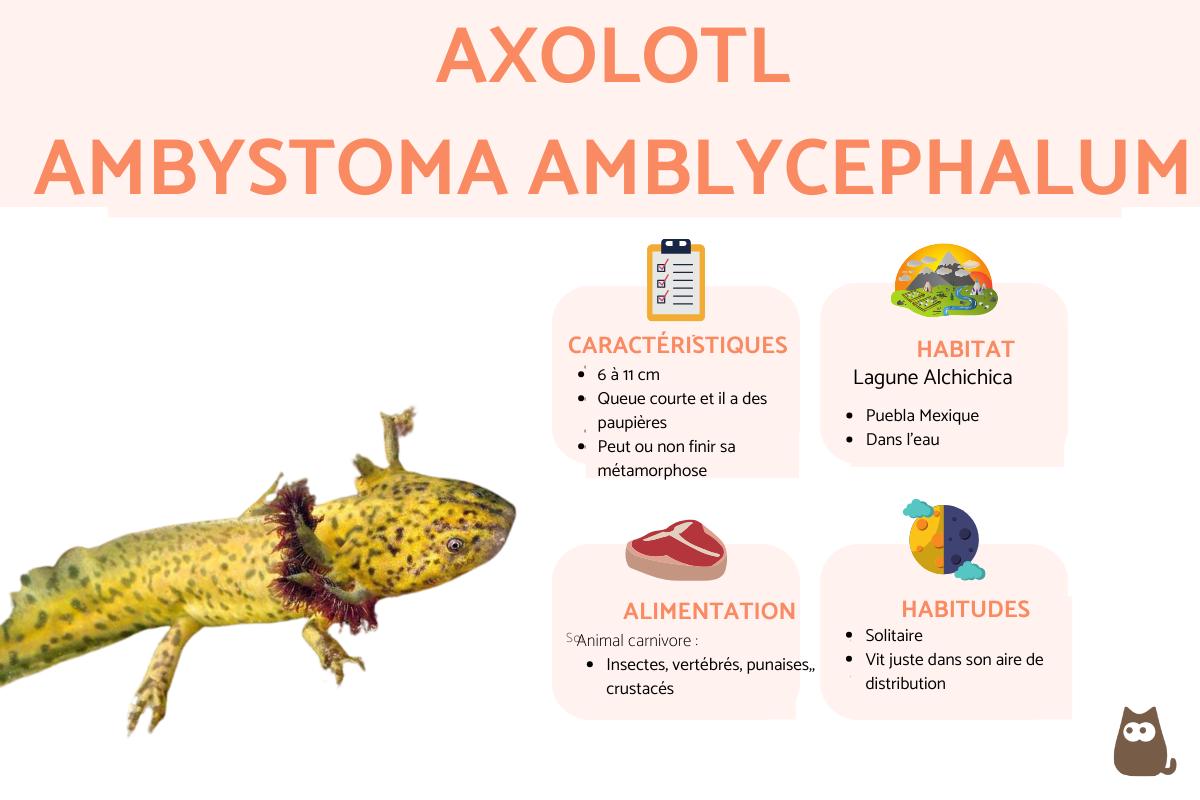 AXOLOTL
AMBYSTOMA AMBLYCEPHALUM

CARACTÉRISTIQUES
- 6 à 11 cm
- Queue courte et il a des paupières
- Peut ou non finir sa métamorphose

HABITAT
Lagune Alchichica
- Puebla Mexique
- Dans l'eau

ALIMENTATION
So Animal carnivore :
- Insectes, vertébrés, punaises,, crustacés

HABITUDES
- Solitaire
- Vit juste dans son aire de distribution